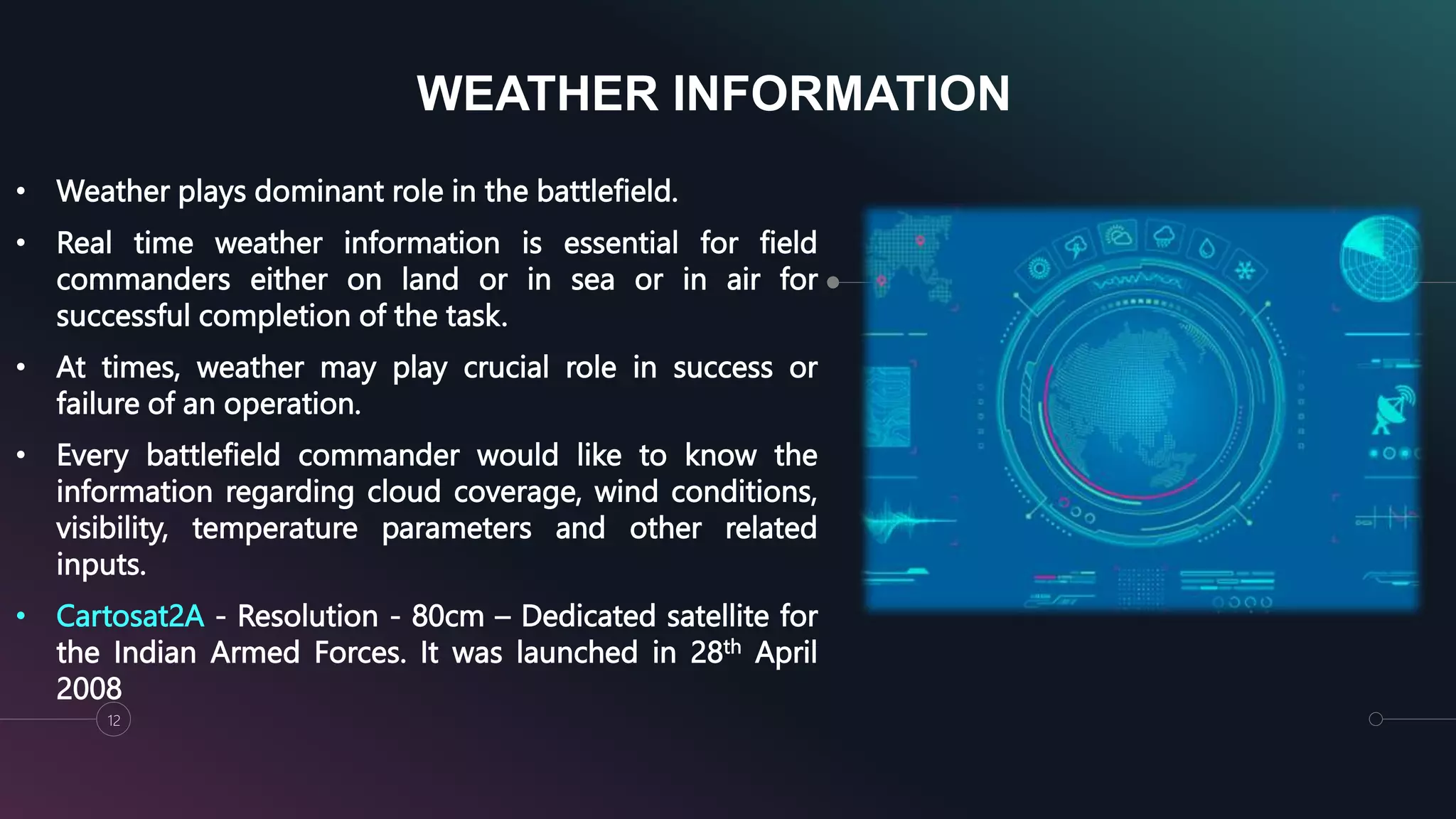 WEATHER INFORMATION

• Weather plays dominant role in the battlefield.

• Real time weather information is essential for field commanders either on land or in sea or in air for successful completion of the task.

• At times, weather may play crucial role in success or failure of an operation.

• Every battlefield commander would like to know the information regarding cloud coverage, wind conditions, visibility, temperature parameters and other related inputs.

• Cartosat2A - Resolution - 80cm – Dedicated satellite for the Indian Armed Forces. It was launched in 28$^{th}$ April 2008

12